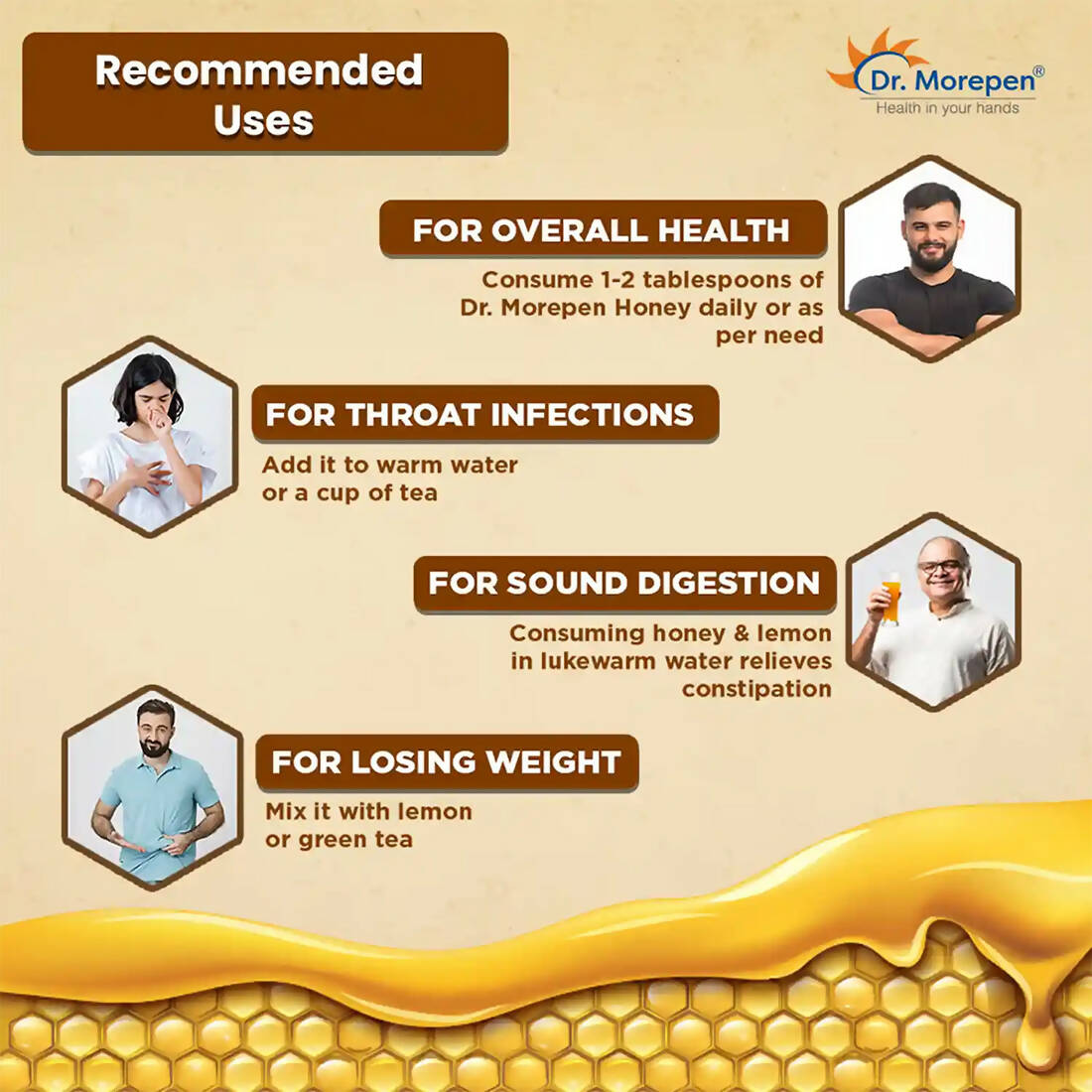 Recommended Uses

Dr. Morepen®
Health in your hands

FOR OVERALL HEALTH
Consume 1-2 tablespoons of Dr. Morepen Honey daily or as per need

FOR THROAT INFECTIONS
Add it to warm water or a cup of tea

FOR SOUND DIGESTION
Consuming honey & lemon in lukewarm water relieves constipation

FOR LOSING WEIGHT
Mix it with lemon or green tea